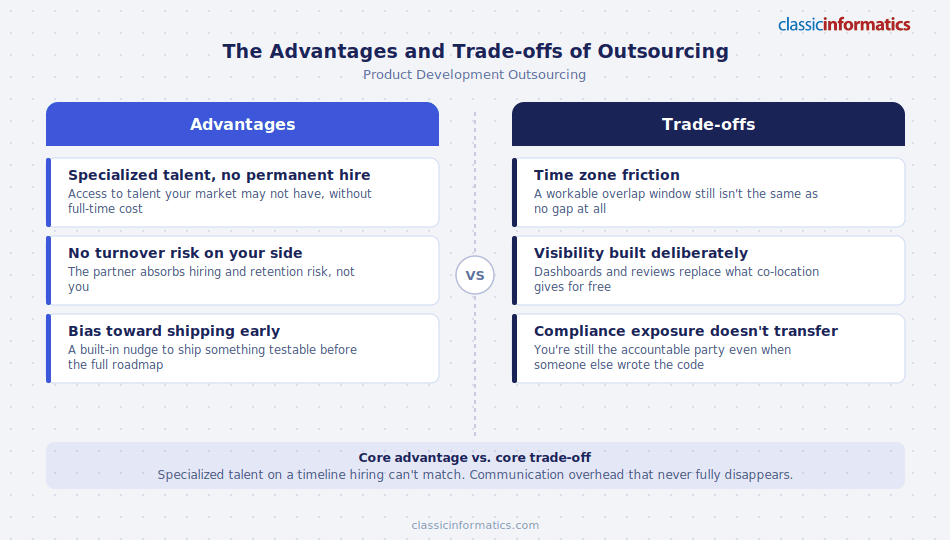 classicinformatics

The Advantages and Trade-offs of Outsourcing

Product Development Outsourcing

Advantages

Specialized talent, no permanent hire
Access to talent your market may not have, without full-time cost

No turnover risk on your side
The partner absorbs hiring and retention risk, not you

Bias toward shipping early
A built-in nudge to ship something testable before the full roadmap

VS

Trade-offs

Time zone friction
A workable overlap window still isn't the same as no gap at all

Visibility built deliberately
Dashboards and reviews replace what co-location gives for free

Compliance exposure doesn't transfer
You're still the accountable party even when someone else wrote the code

Core advantage vs. core trade-off
Specialized talent on a timeline hiring can't match. Communication overhead that never fully disappears.

classicinformatics.com